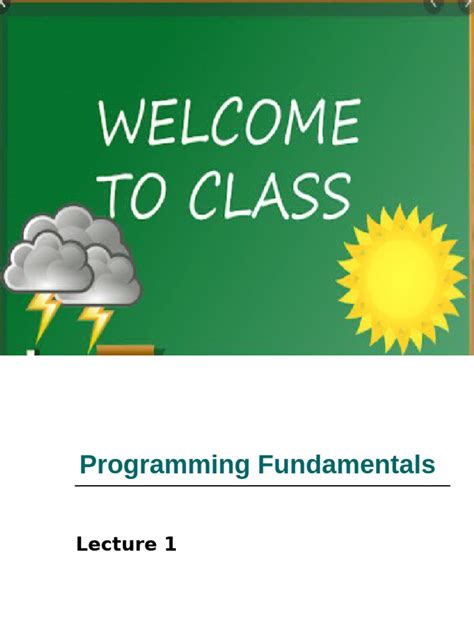 WELCOME TO CLASS

Programming Fundamentals

Lecture 1